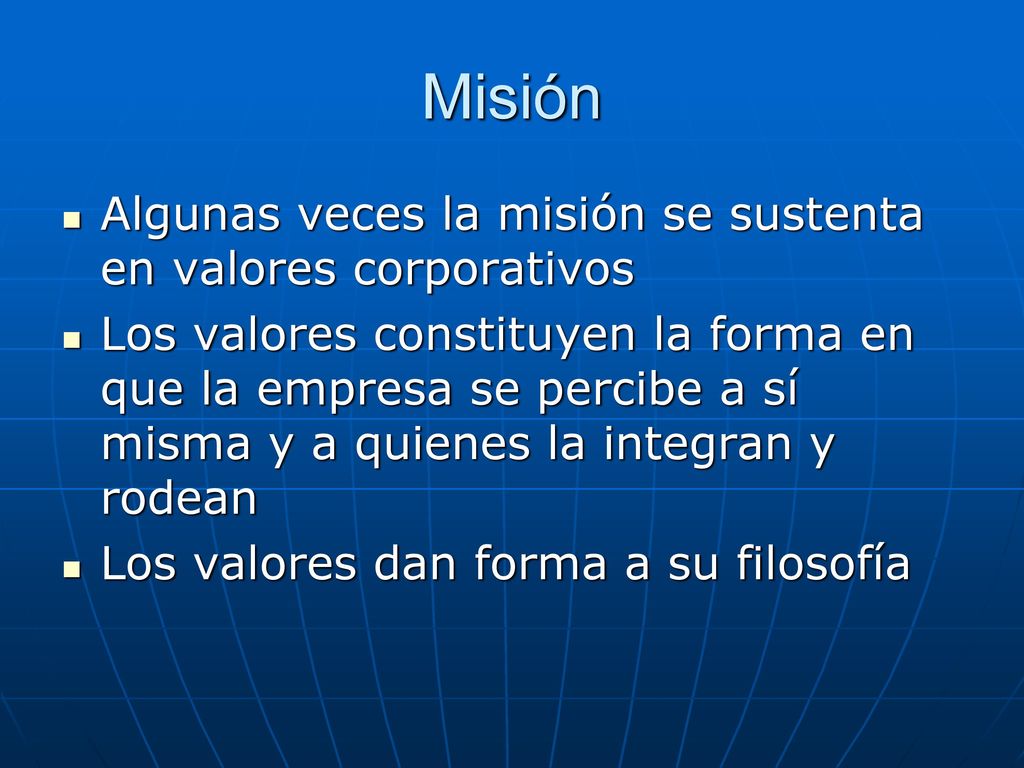 Misión

- Algunas veces la misión se sustenta en valores corporativos
- Los valores constituyen la forma en que la empresa se percibe a sí misma y a quienes la integran y rodean
- Los valores dan forma a su filosofía